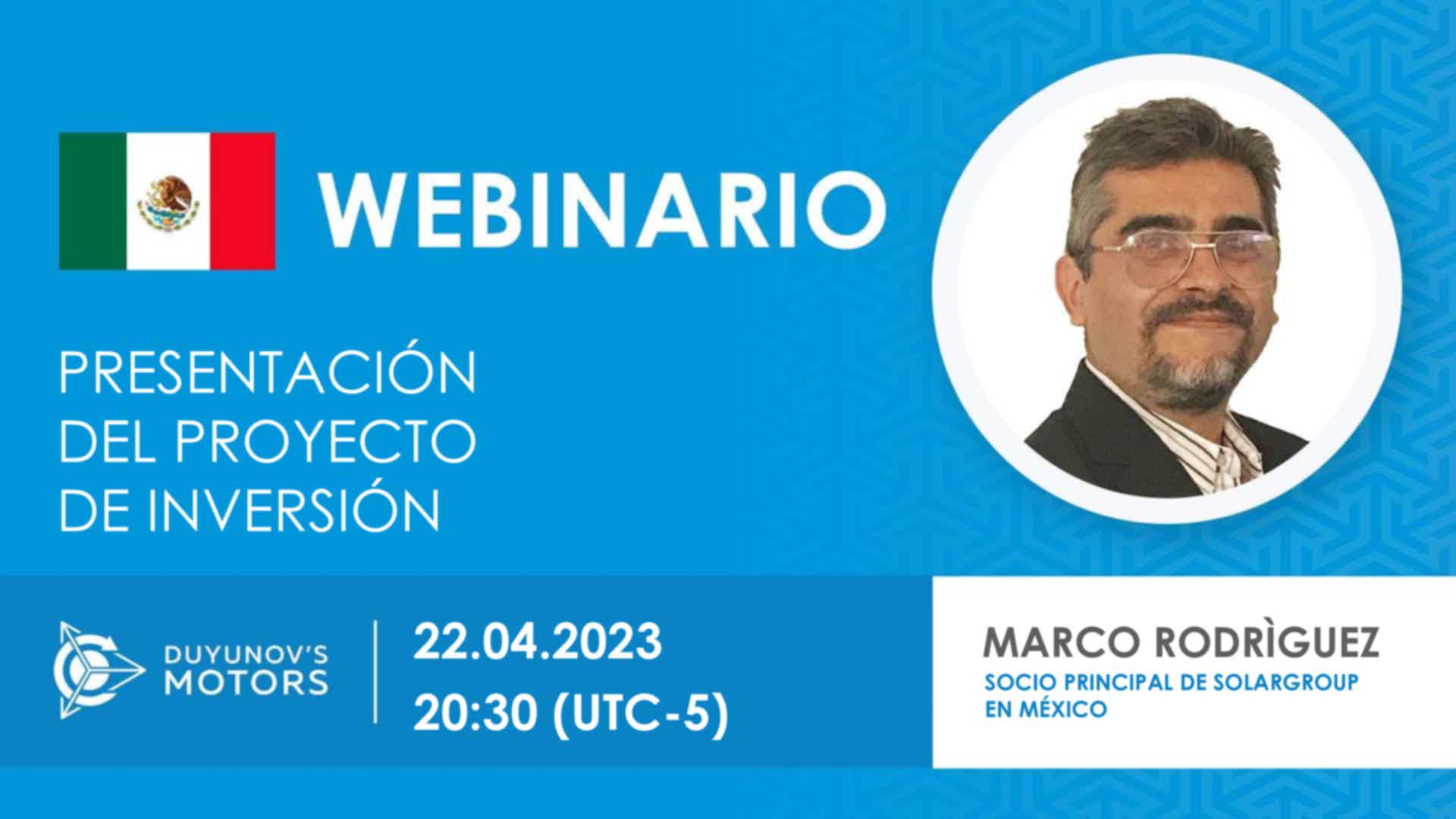 WEBINARIO

PRESENTACIÓN DEL PROYECTO DE INVERSIÓN

DUYUNOV'S MOTORS

22.04.2023
20:30 (UTC-5)

MARCO RODRÌGUEZ
SOCIO PRINCIPAL DE SOLARGROUP EN MÉXICO